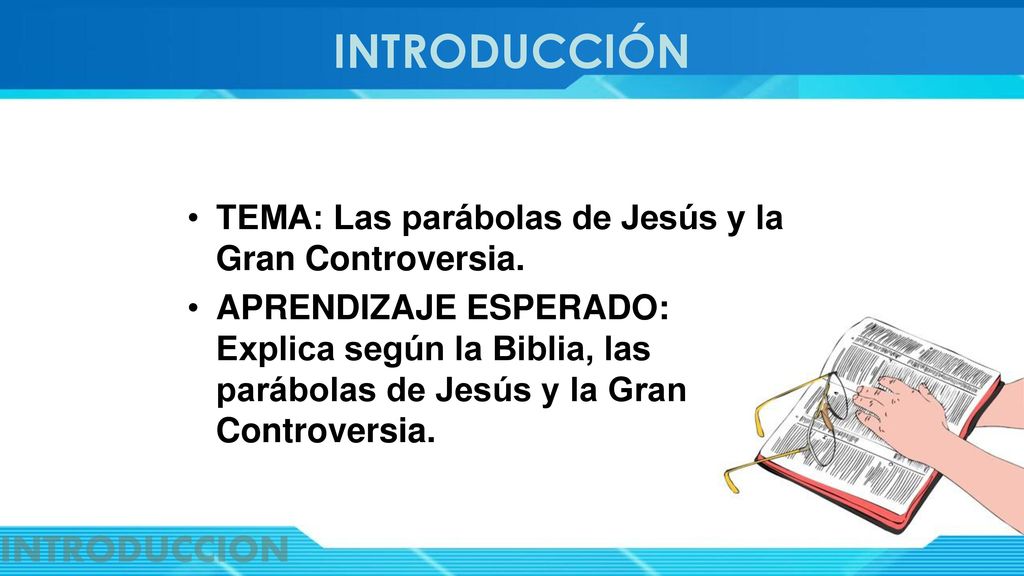 INTRODUCCIÓN

• TEMA: Las parábolas de Jesús y la Gran Controversia.

• APRENDIZAJE ESPERADO: Explica según la Biblia, las parábolas de Jesús y la Gran Controversia.

INTRODUCCION